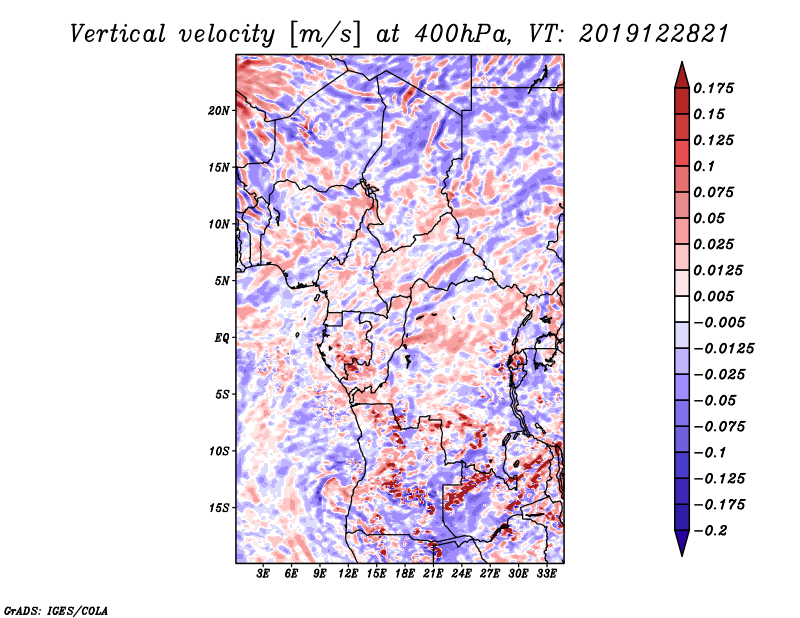 Vertical velocity [m/s] at 400hPa, VT: 2019122821

20N
15N
10N
5N
EQ
5S
10S
15S

3E 6E 9E 12E 15E 18E 21E 24E 27E 30E 33E

0.175
0.15
0.125
0.1
0.075
0.05
0.025
0.0125
0.005
−0.005
−0.0125
−0.025
−0.05
−0.075
−0.1
−0.125
−0.175
−0.2

GrADS: IGES/COLA